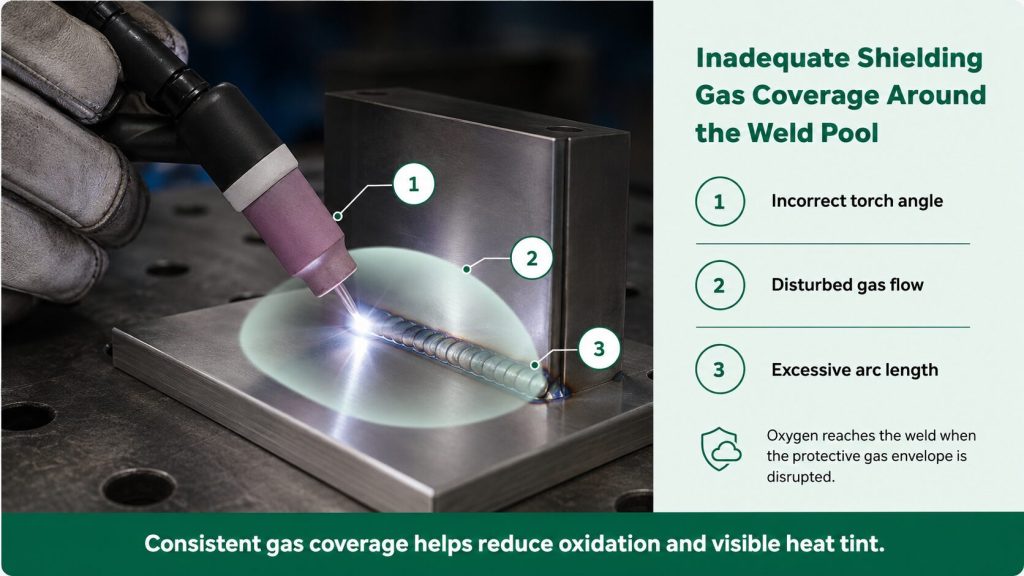 1

2

3

Inadequate Shielding Gas Coverage Around the Weld Pool

1 Incorrect torch angle

2 Disturbed gas flow

3 Excessive arc length

Oxygen reaches the weld when the protective gas envelope is disrupted.

Consistent gas coverage helps reduce oxidation and visible heat tint.